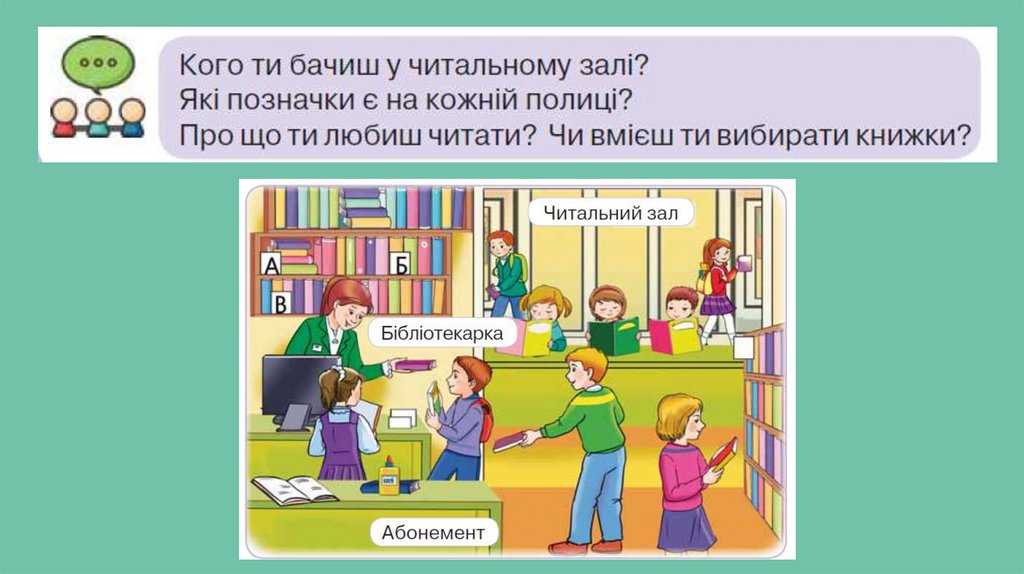 Кого ти бачиш у читальному залі?
Які позначки є на кожній полиці?
Про що ти любиш читати? Чи вмієш ти вибирати книжки?

Читальний зал

А
Б
В

Бібліотекарка

Абонемент